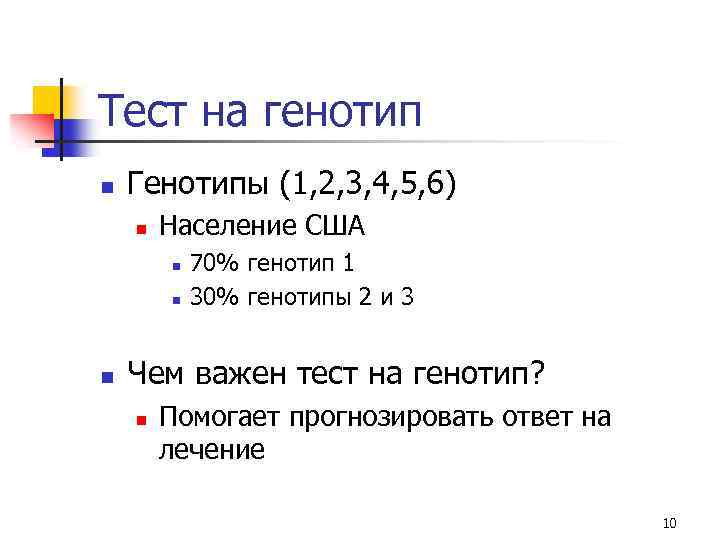 Тест на генотип

Генотипы (1,2,3,4,5,6)

Население США

70% генотип 1

30% генотипы 2 и 3

Чем важен тест на генотип?

Помогает прогнозировать ответ на лечение

10